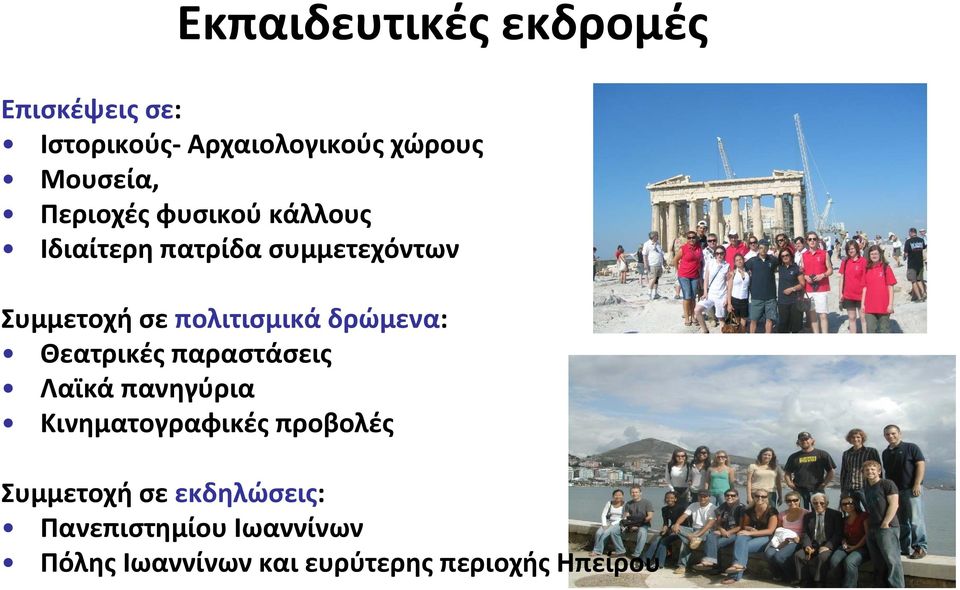 Εκπαιδευτικές εκδρομές

Επισκέψεις σε:
• Ιστορικούς- Αρχαιολογικούς χώρους
• Μουσεία,
• Περιοχές φυσικού κάλλους
• Ιδιαίτερη πατρίδα συμμετεχόντων

Συμμετοχή σε πολιτισμικά δρώμενα:
• Θεατρικές παραστάσεις
• Λαϊκά πανηγύρια
• Κινηματογραφικές προβολές

Συμμετοχή σε εκδηλώσεις:
• Πανεπιστημίου Ιωαννίνων
• Πόλης Ιωαννίνων και ευρύτερης περιοχής Ηπείρου